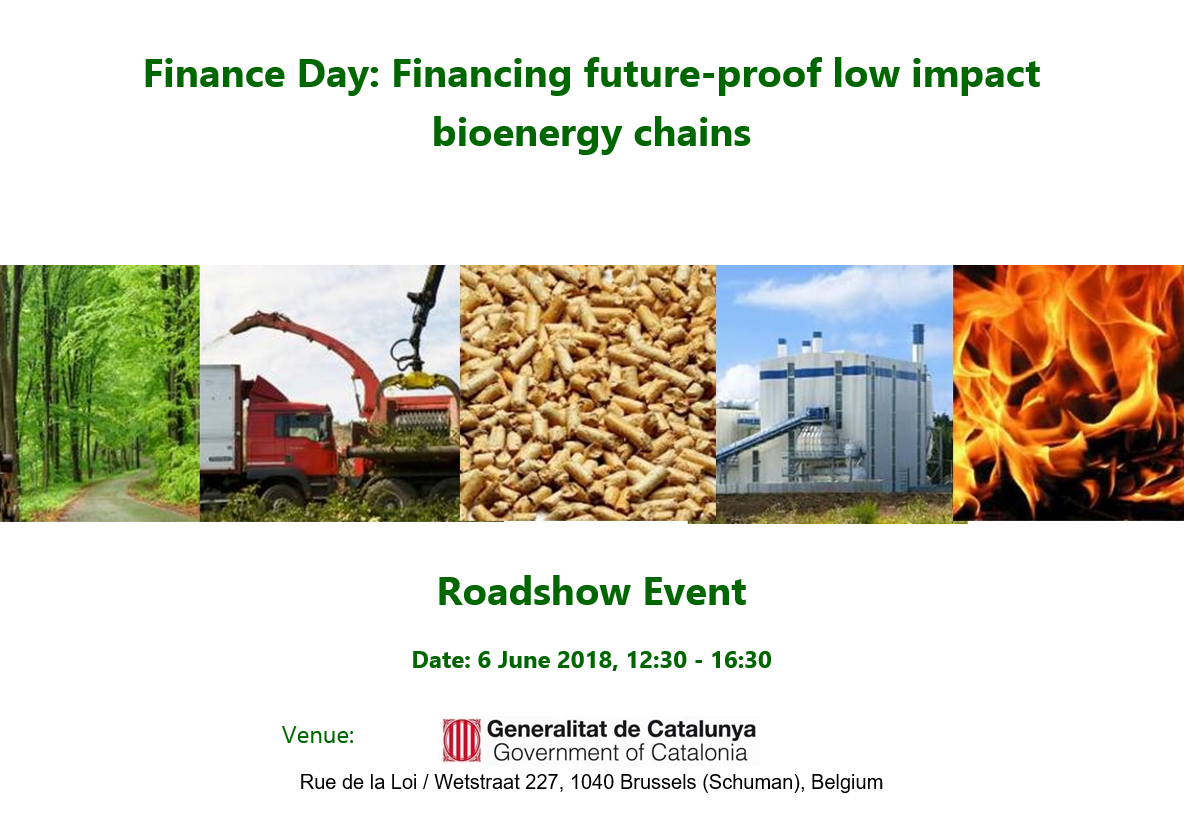 Finance Day: Financing future-proof low impact bioenergy chains

Roadshow Event

Date: 6 June 2018, 12:30 - 16:30

Venue: Generalitat de Catalunya
Government of Catalonia

Rue de la Loi / Wetstraat 227, 1040 Brussels (Schuman), Belgium